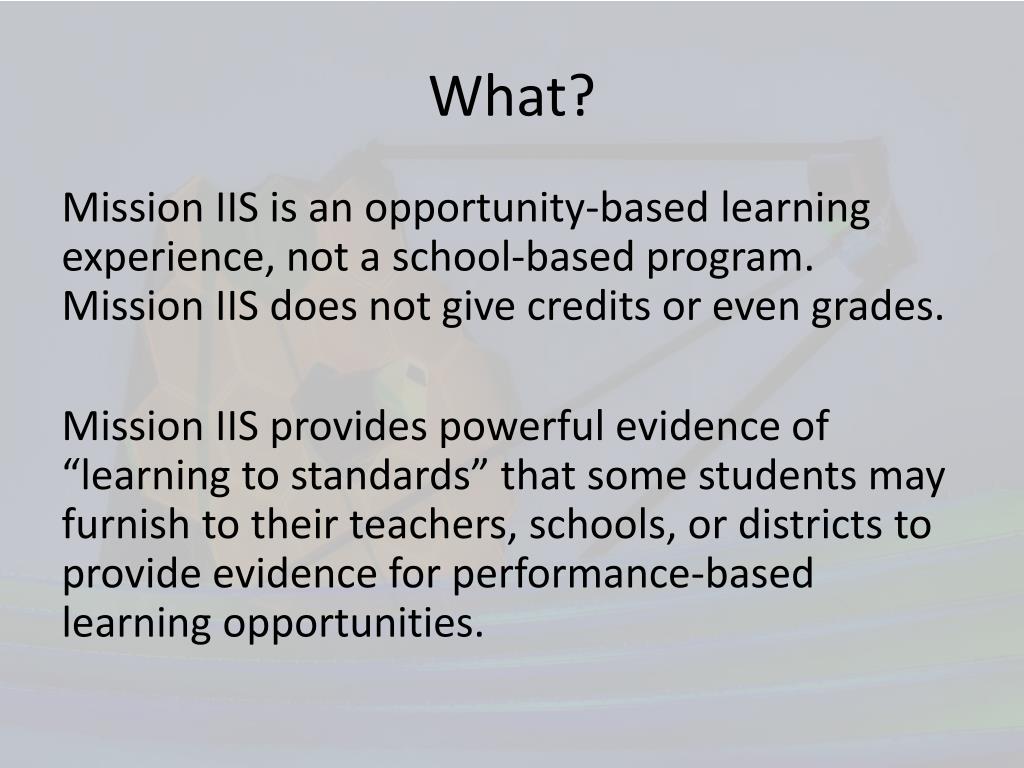 What?

Mission IIS is an opportunity-based learning experience, not a school-based program. Mission IIS does not give credits or even grades.

Mission IIS provides powerful evidence of “learning to standards” that some students may furnish to their teachers, schools, or districts to provide evidence for performance-based learning opportunities.